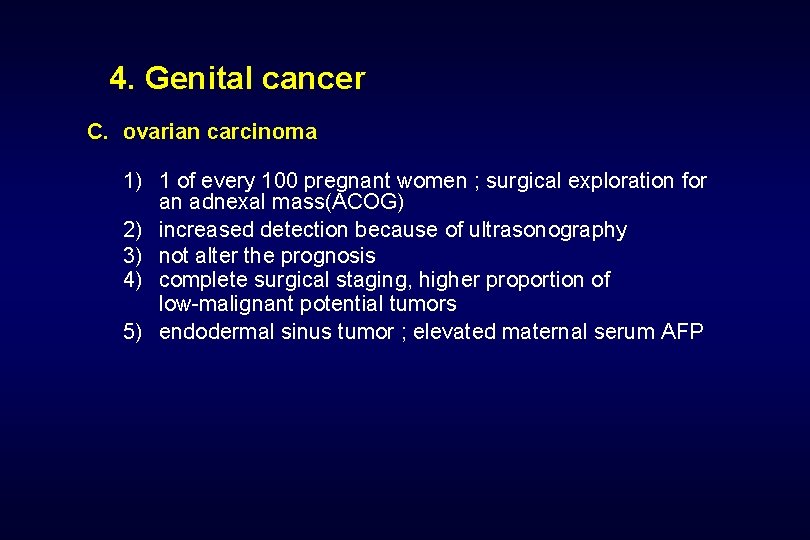 4. Genital cancer

C. ovarian carcinoma

1) 1 of every 100 pregnant women ; surgical exploration for an adnexal mass(ACOG)
2) increased detection because of ultrasonography
3) not alter the prognosis
4) complete surgical staging, higher proportion of low-malignant potential tumors
5) endodermal sinus tumor ; elevated maternal serum AFP